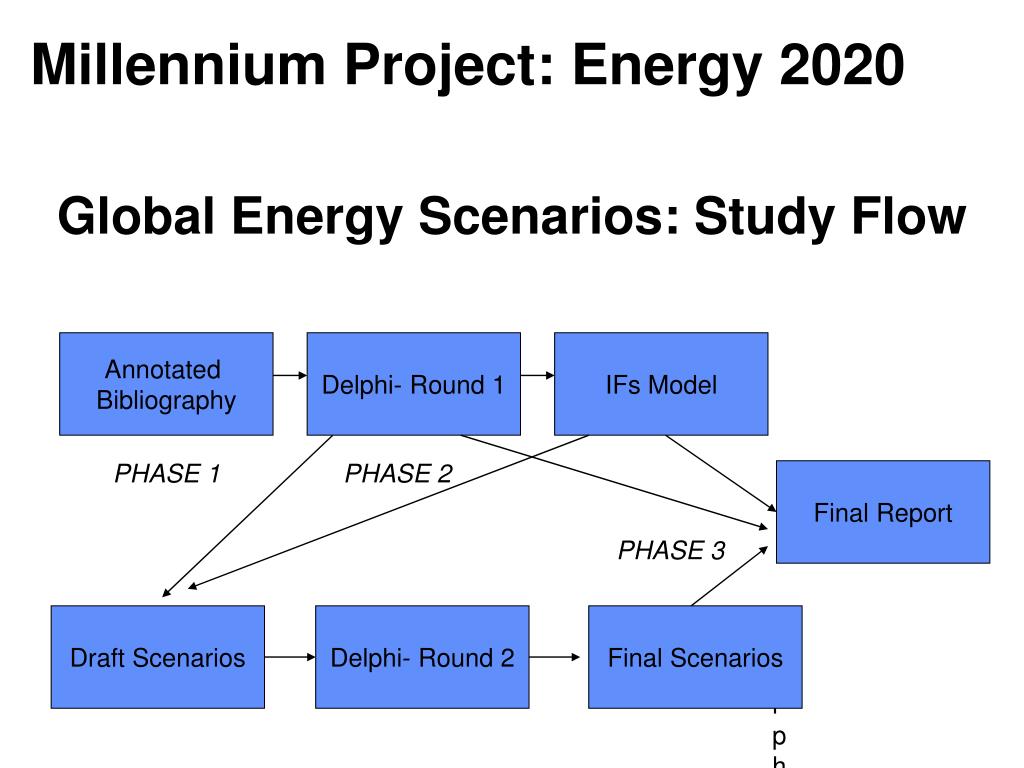 Millennium Project: Energy 2020

Global Energy Scenarios: Study Flow

Annotated Bibliography

Delphi- Round 1

IFs Model

PHASE 1

PHASE 2

Final Report

PHASE 3

Draft Scenarios

Delphi- Round 2

Final Scenarios

p
h